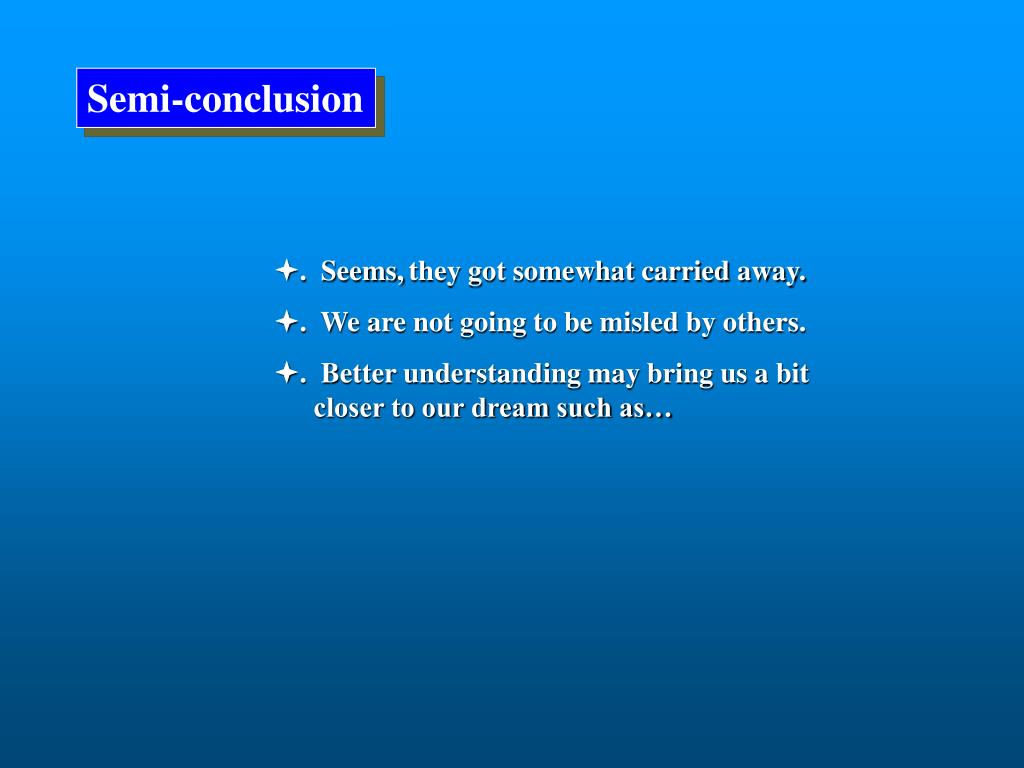 Semi-conclusion

✦. Seems, they got somewhat carried away.

✦. We are not going to be misled by others.

✦. Better understanding may bring us a bit closer to our dream such as…